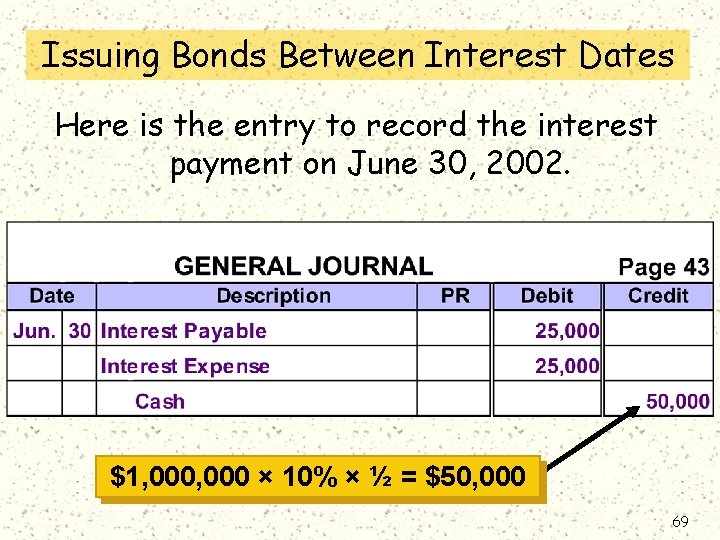 Issuing Bonds Between Interest Dates

Here is the entry to record the interest payment on June 30, 2002.

GENERAL JOURNAL Page 43

| Date | | Description | PR | Debit | Credit |
|---|---|---|---|---|---|
| Jun. | 30 | Interest Payable | | 25,000 | |
| | | Interest Expense | | 25,000 | |
| | | Cash | | | 50,000 |

$\$1,000,000 \times 10\% \times \frac{1}{2} = \$50,000$

69